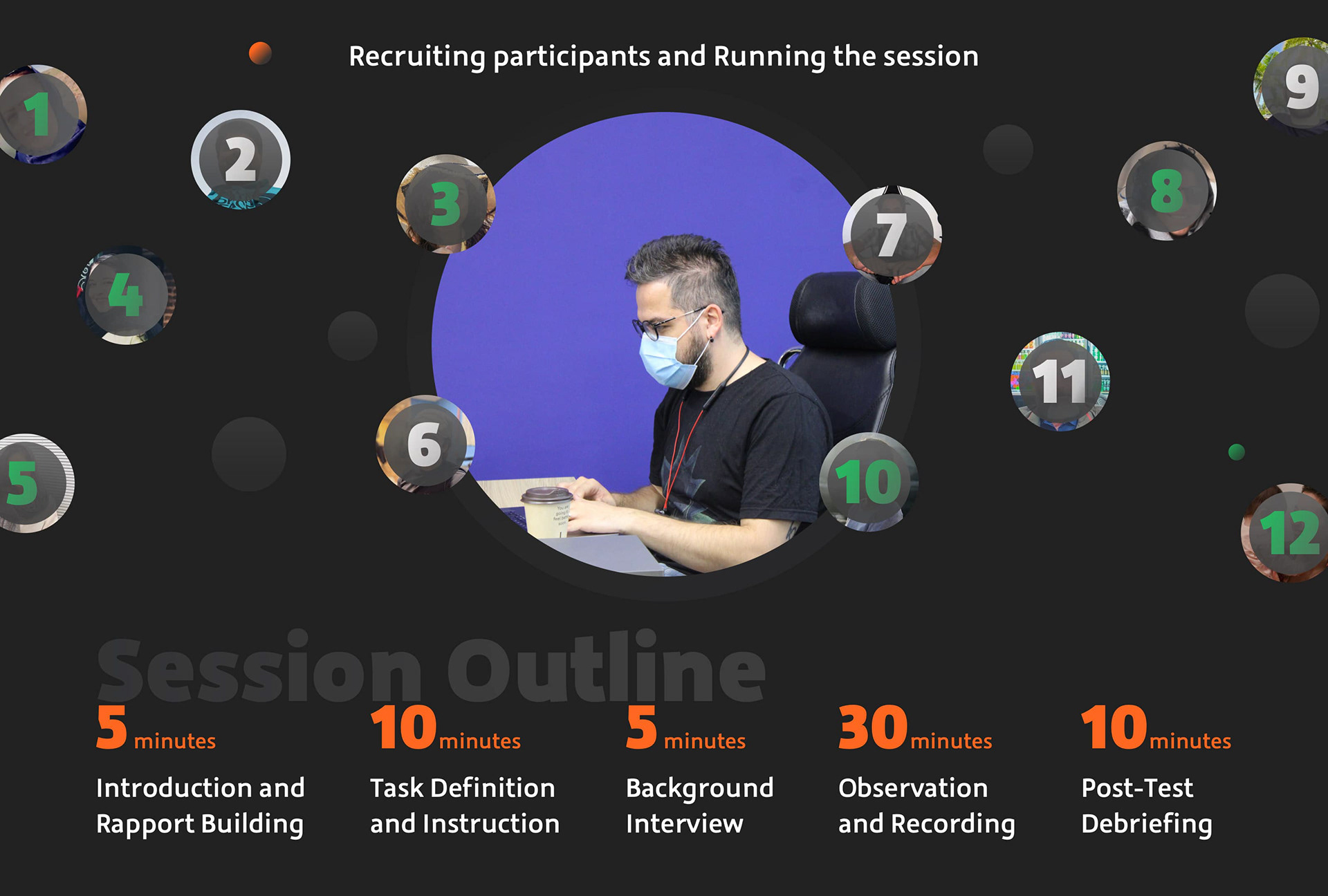 Recruiting participants and Running the session

1 2 3 4 5 6 7 8 9 10 11 12

Session Outline

5 minutes
Introduction and Rapport Building

10 minutes
Task Definition and Instruction

5 minutes
Background Interview

30 minutes
Observation and Recording

10 minutes
Post-Test Debriefing